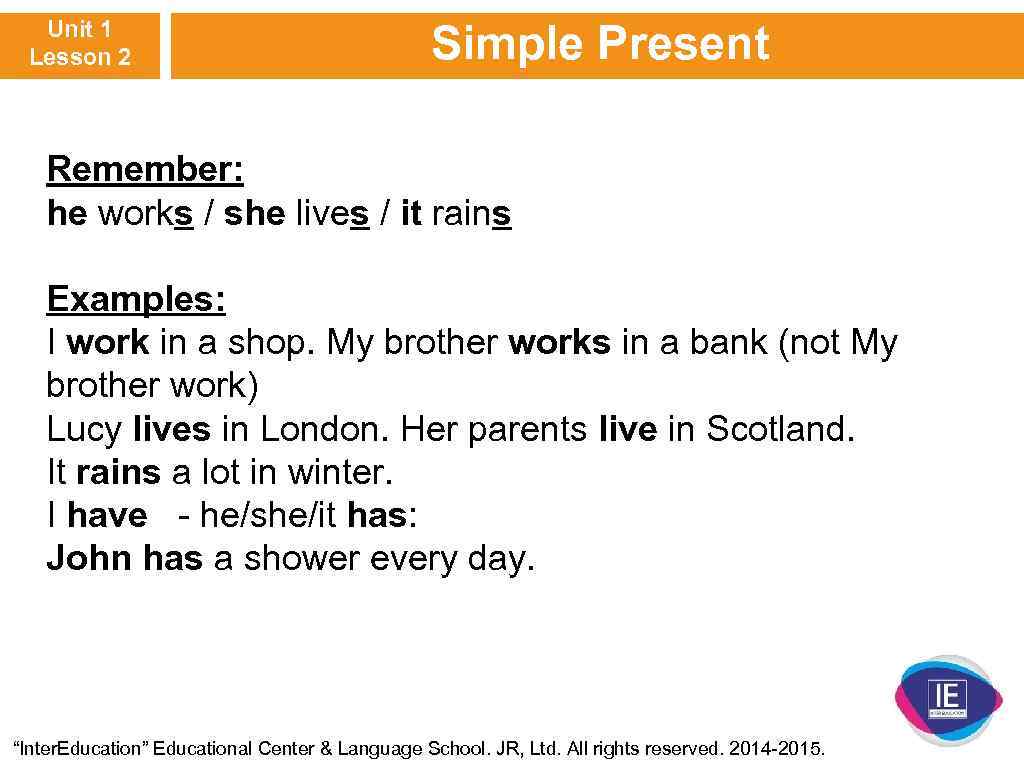 Unit 1
Lesson 2

Simple Present

Remember:
he works / she lives / it rains

Examples:
I work in a shop. My brother works in a bank (not My brother work)
Lucy lives in London. Her parents live in Scotland.
It rains a lot in winter.
I have - he/she/it has:
John has a shower every day.

IE

"Inter.Education" Educational Center & Language School. JR, Ltd. All rights reserved. 2014-2015.